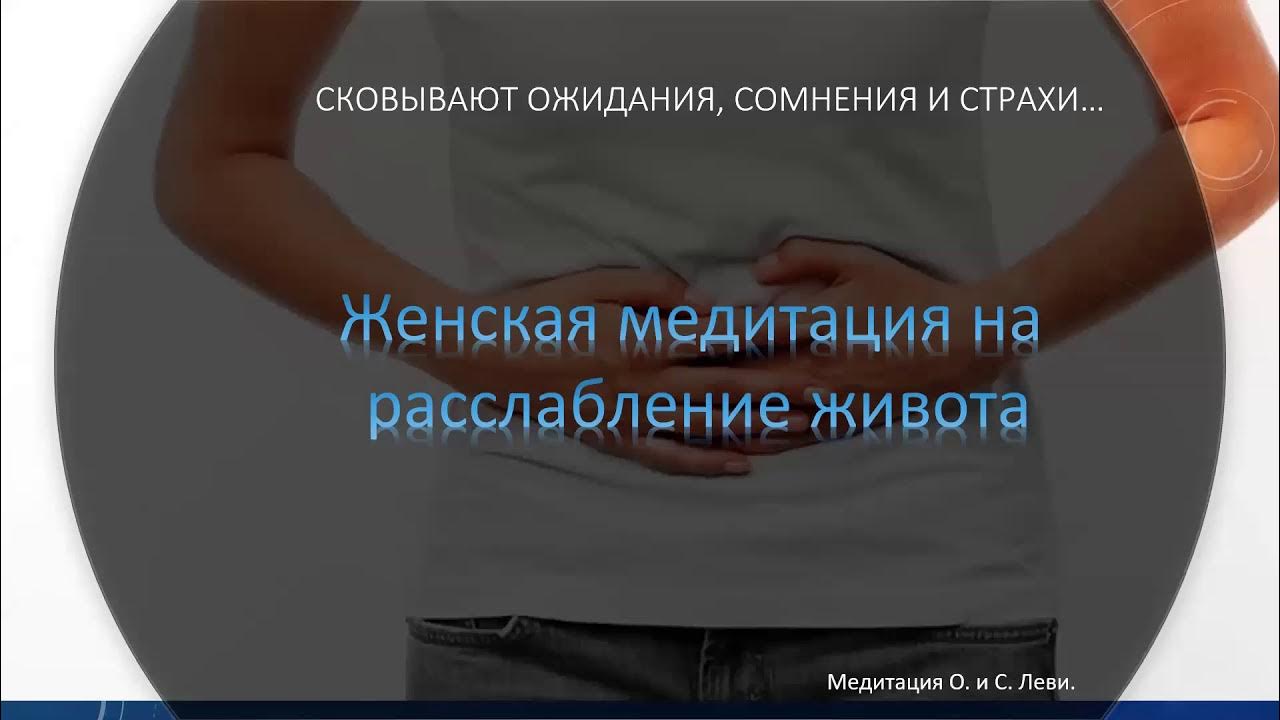 СКОВЫВАЮТ ОЖИДАНИЯ, СОМНЕНИЯ И СТРАХИ…

Женская медитация на расслабление живота

Медитация О. и С. Леви.